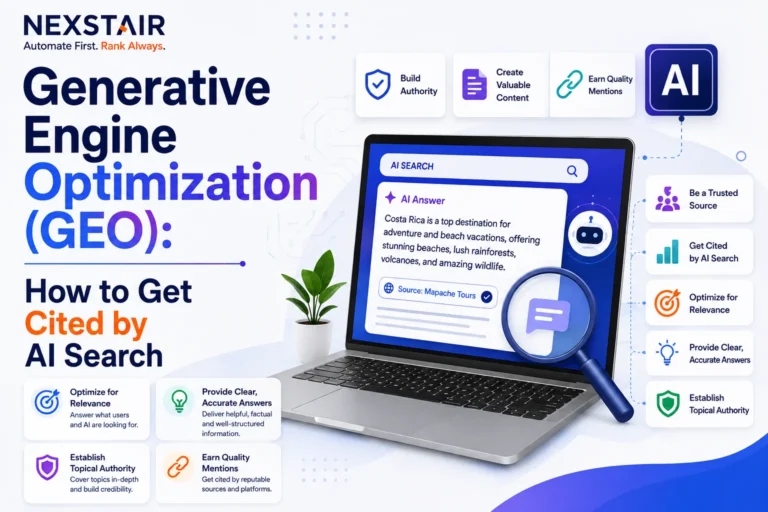 NEXSTAIR
Automate First. Rank Always.

Generative Engine Optimization (GEO):

How to Get Cited by AI Search

Optimize for Relevance
Answer what users and AI are looking for.

Provide Clear, Accurate Answers
Deliver helpful, factual and well-structured information.

Establish Topical Authority
Cover topics in-depth and build credibility.

Earn Quality Mentions
Get cited by reputable sources and platforms.

Build Authority

Create Valuable Content

Earn Quality Mentions

AI

AI SEARCH

AI Answer

Costa Rica is a top destination for adventure and beach vacations, offering stunning beaches, lush rainforests, volcanoes, and amazing wildlife.

Source: Mapache Tours

Be a Trusted Source

Get Cited by AI Search

Optimize for Relevance

Provide Clear, Accurate Answers

Establish Topical Authority